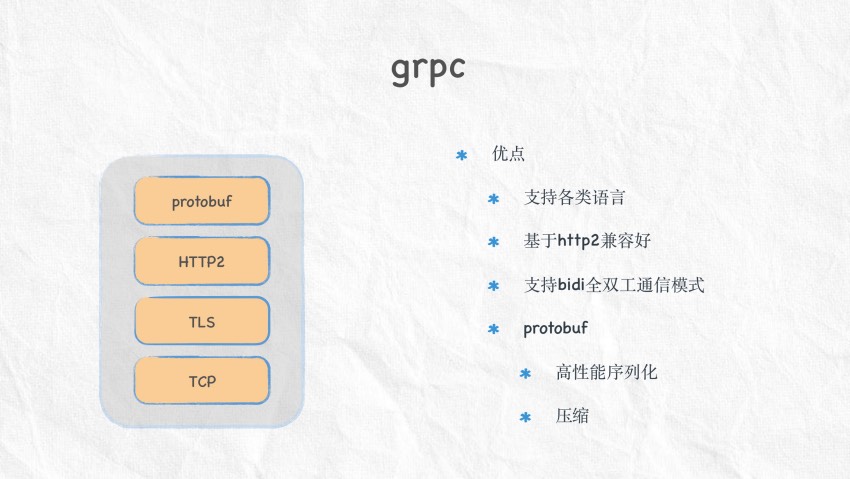 grpc

protobuf

HTTP2

TLS

TCP

* 优点

* 支持各类语言

* 基于http2兼容好

* 支持bidi全双工通信模式

* protobuf

* 高性能序列化

* 压缩